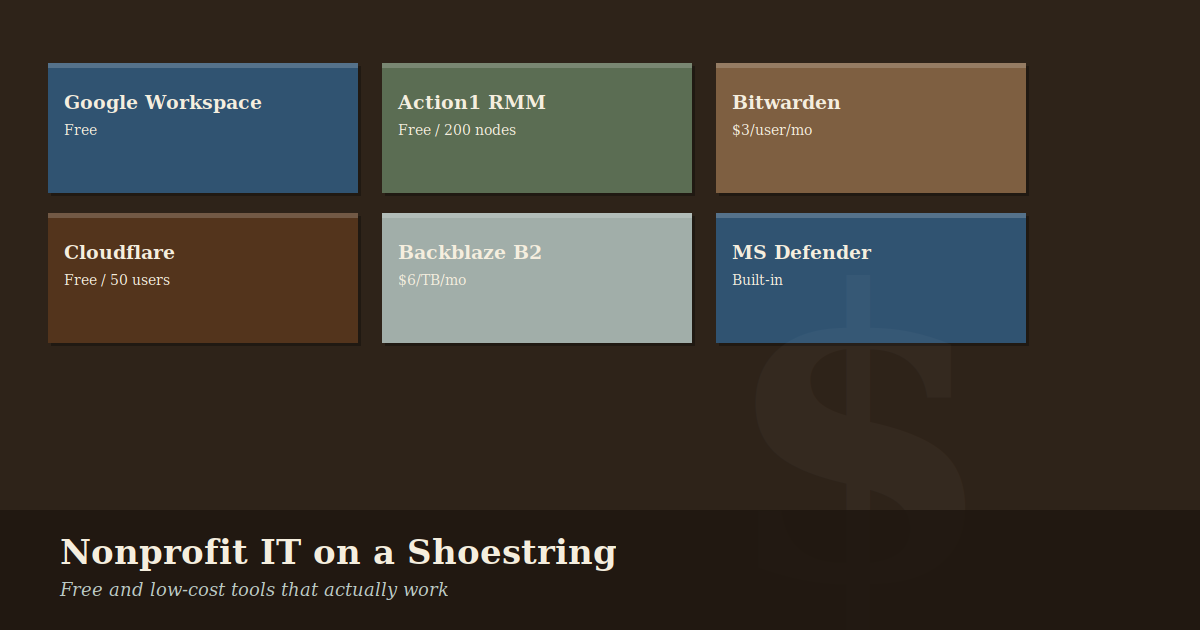 Google Workspace
Free

Action1 RMM
Free / 200 nodes

Bitwarden
$3/user/mo

Cloudflare
Free / 50 users

Backblaze B2
$6/TB/mo

MS Defender
Built-in

$

Nonprofit IT on a Shoestring
Free and low-cost tools that actually work